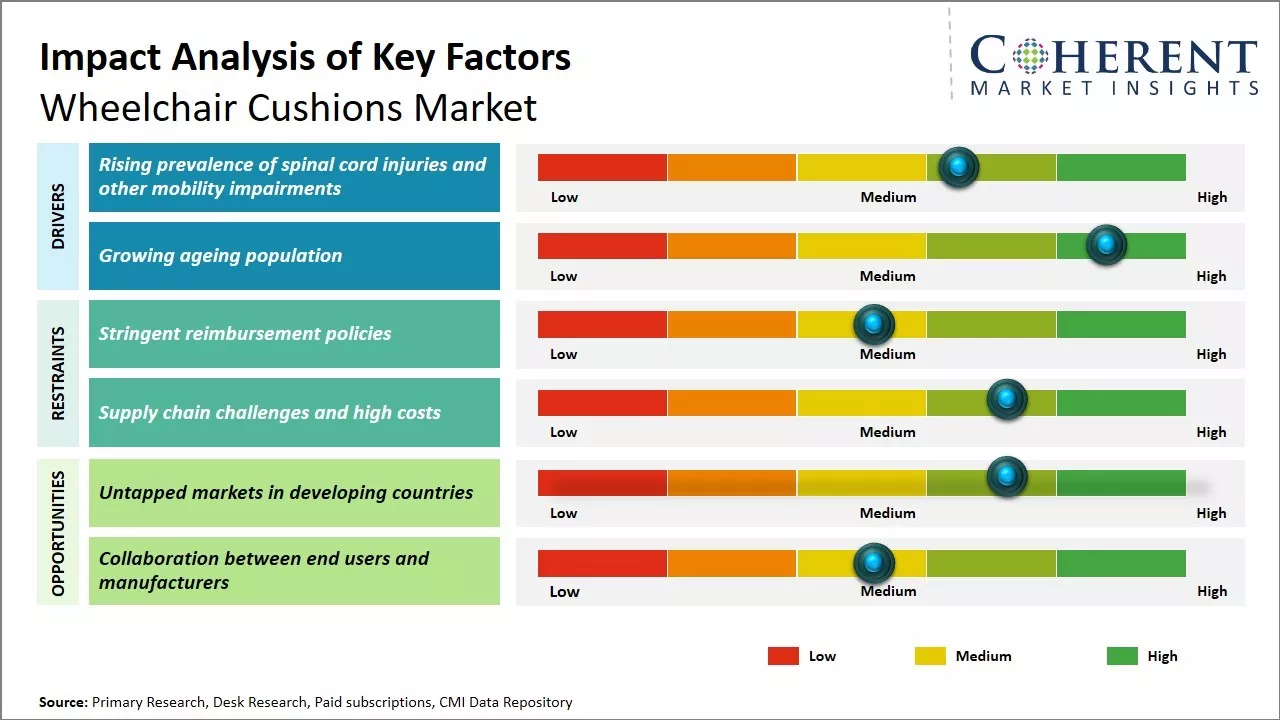 Impact Analysis of Key Factors
Wheelchair Cushions Market

COHERENT
MARKET INSIGHTS

DRIVERS

Rising prevalence of spinal cord injuries and other mobility impairments

Low Medium High

Growing ageing population

Low Medium High

RESTRAINTS

Stringent reimbursement policies

Low Medium High

Supply chain challenges and high costs

Low Medium High

OPPORTUNITIES

Untapped markets in developing countries

Low Medium High

Collaboration between end users and manufacturers

Low Medium High

Low Medium High

Source: Primary Research, Desk Research, Paid subscriptions, CMI Data Repository